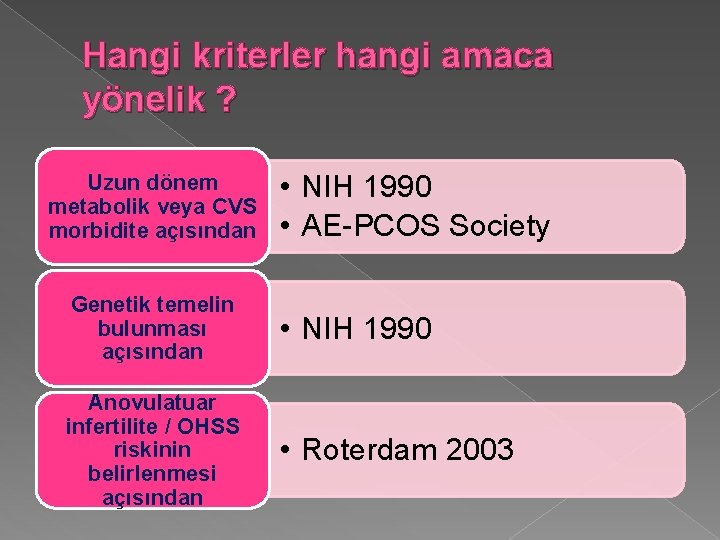 Hangi kriterler hangi amaca yönelik ?

Uzun dönem metabolik veya CVS morbidite açısından

• NIH 1990
• AE-PCOS Society

Genetik temelin bulunması açısından

• NIH 1990

Anovulatuar infertilite / OHSS riskinin belirlenmesi açısından

• Roterdam 2003